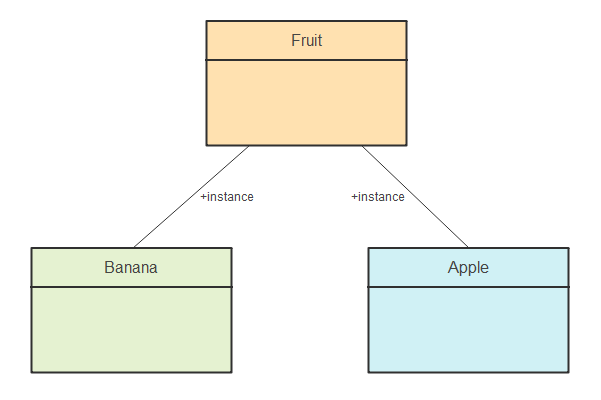 Fruit

+instance

+instance

Banana

Apple